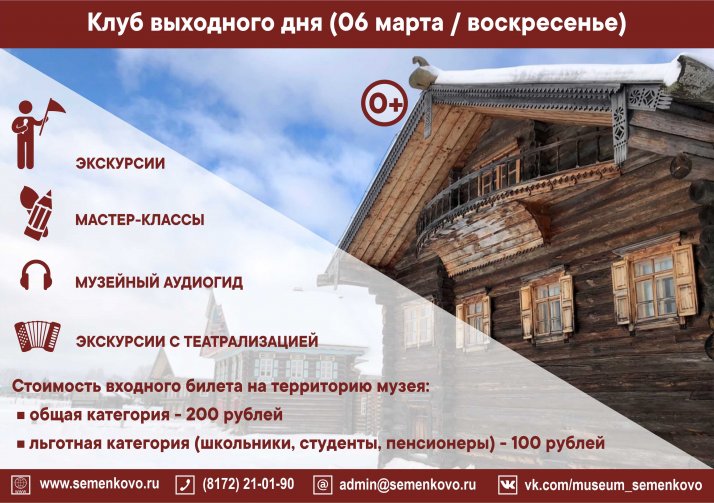 Клуб выходного дня (06 марта / воскресенье)

0+

ЭКСКУРСИИ

МАСТЕР-КЛАССЫ

МУЗЕЙНЫЙ АУДИОГИД

ЭКСКУРСИИ С ТЕАТРАЛИЗАЦИЕЙ

Стоимость входного билета на территорию музея:
■ общая категория - 200 рублей
■ льготная категория (школьники, студенты, пенсионеры) - 100 рублей

www.semenkovo.ru (8172) 21-01-90 admin@semenkovo.ru vk.com/museum_semenkovo